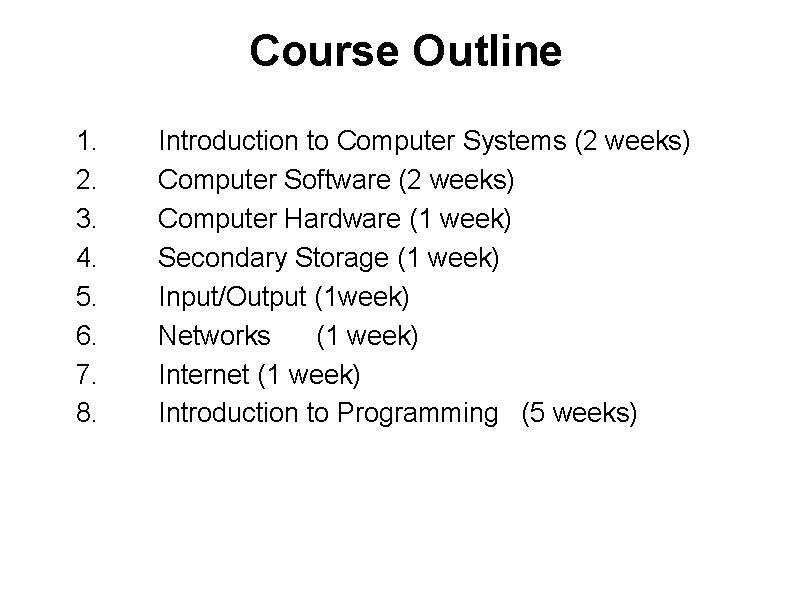 Course Outline

1. Introduction to Computer Systems (2 weeks)
2. Computer Software (2 weeks)
3. Computer Hardware (1 week)
4. Secondary Storage (1 week)
5. Input/Output (1week)
6. Networks (1 week)
7. Internet (1 week)
8. Introduction to Programming (5 weeks)